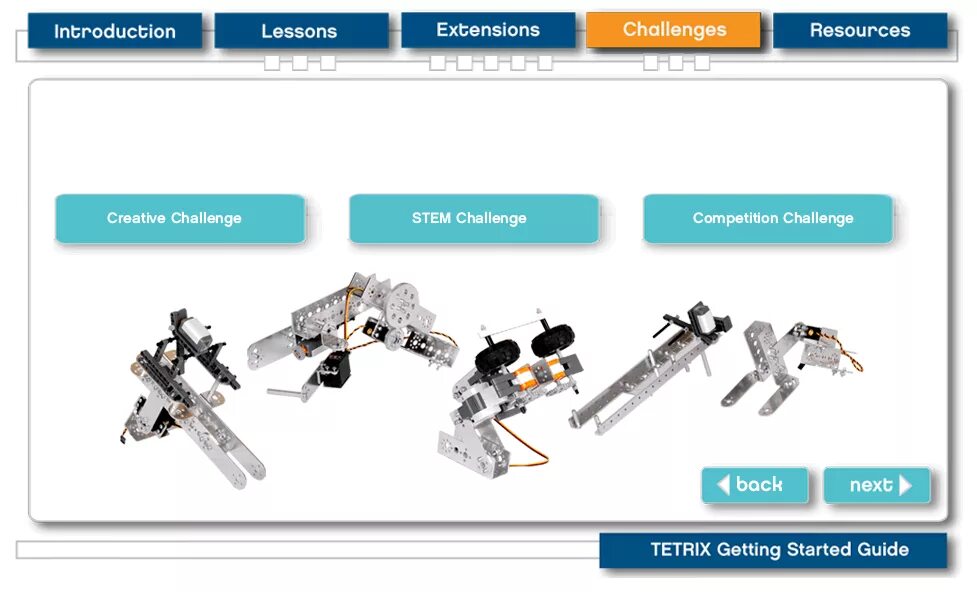 Introduction Lessons Extensions Challenges Resources

Creative Challenge

STEM Challenge

Competition Challenge

back

next

TETRIX Getting Started Guide